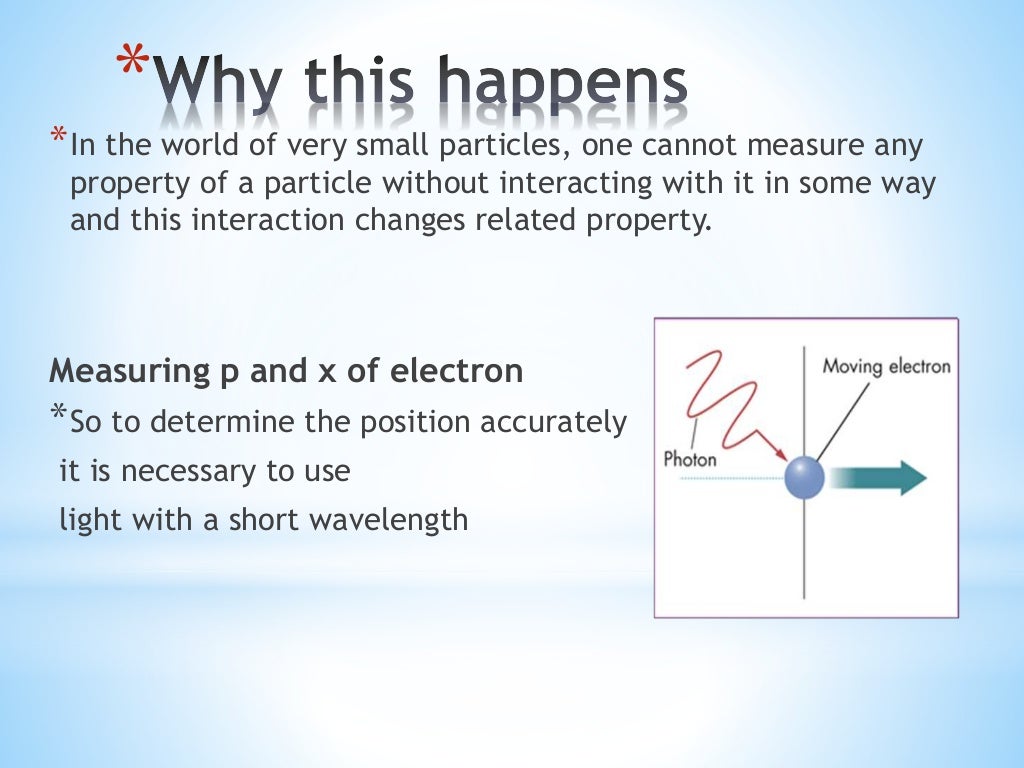 *Why this happens

*In the world of very small particles, one cannot measure any property of a particle without interacting with it in some way and this interaction changes related property.

Measuring p and x of electron

*So to determine the position accurately it is necessary to use light with a short wavelength

Moving electron

Photon